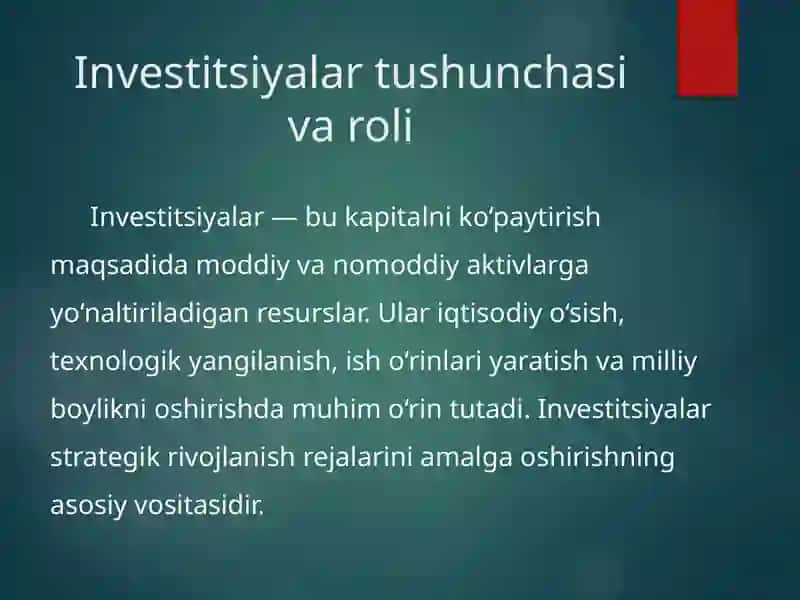 Investitsiyalar tushunchasi va roli

Investitsiyalar — bu kapitalni ko‘paytirish maqsadida moddiy va nomoddiy aktivlarga yo‘naltiriladigan resurslar. Ular iqtisodiy o‘sish, texnologik yangilanish, ish o‘rinlari yaratish va milliy boylikni oshirishda muhim o‘rin tutadi. Investitsiyalar strategik rivojlanish rejalarini amalga oshirishning asosiy vositasidir.